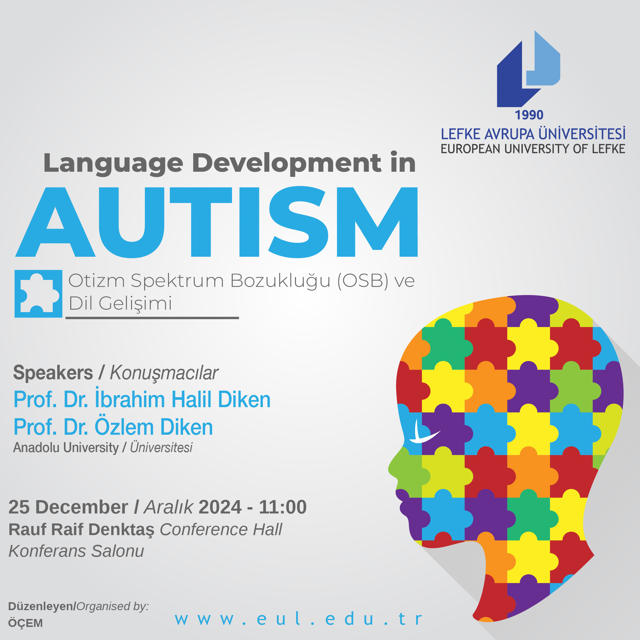 1990
LEFKE AVRUPA ÜNİVERSİTESİ
EUROPEAN UNIVERSITY OF LEFKE

Language Development in
AUTISM
Otizm Spektrum Bozukluğu (OSB) ve Dil Gelişimi

Speakers / Konuşmacılar
Prof. Dr. İbrahim Halil Diken
Prof. Dr. Özlem Diken
Anadolu University / Üniversitesi

25 December / Aralık 2024 - 11:00
Rauf Raif Denktaş Conference Hall
Konferans Salonu

Düzenleyen/Organised by:
ÖÇEM

www.eul.edu.tr